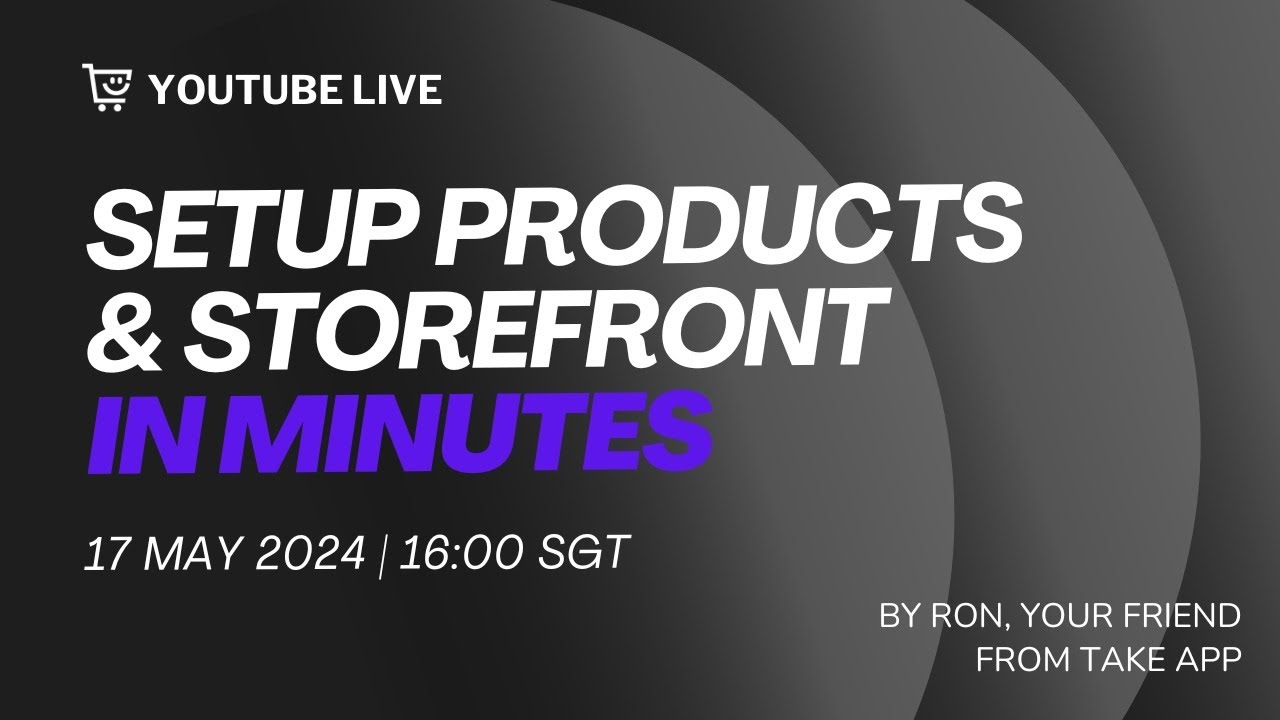 YOUTUBE LIVE

SETUP PRODUCTS
& STOREFRONT
IN MINUTES

17 MAY 2024 | 16:00 SGT

BY RON, YOUR FRIEND
FROM TAKE APP